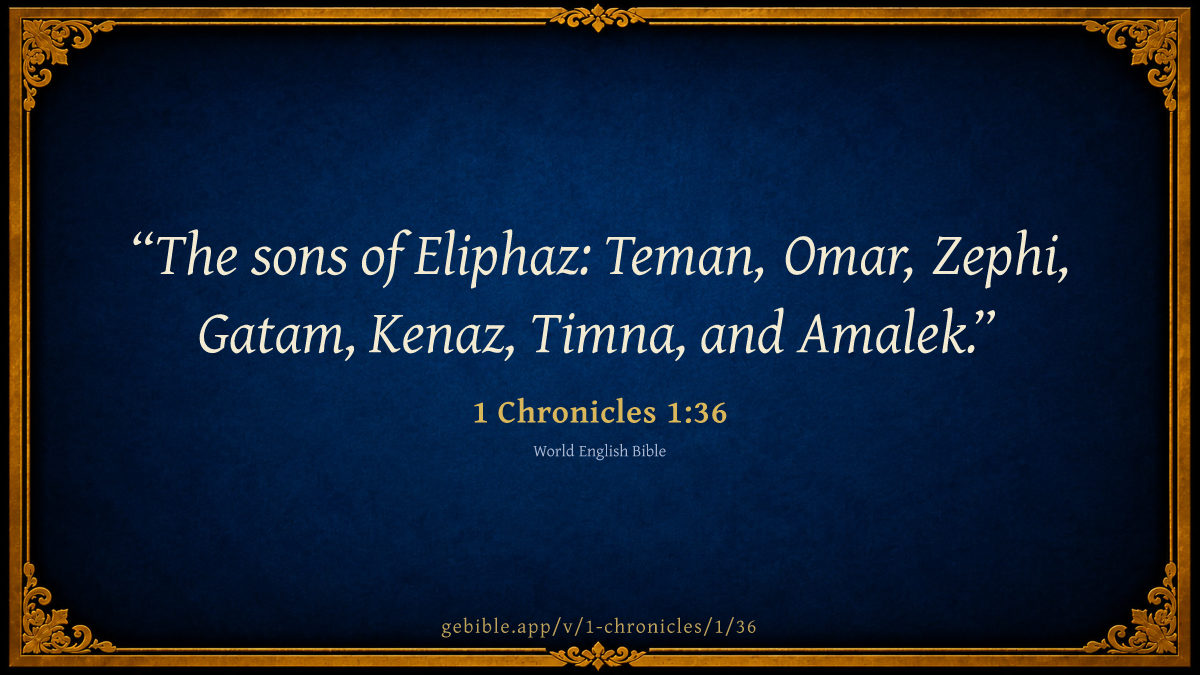 “The sons of Eliphaz: Teman, Omar, Zephi, Gatam, Kenaz, Timna, and Amalek.”

1 Chronicles 1:36

World English Bible

gebible.app/v/1-chronicles/1/36